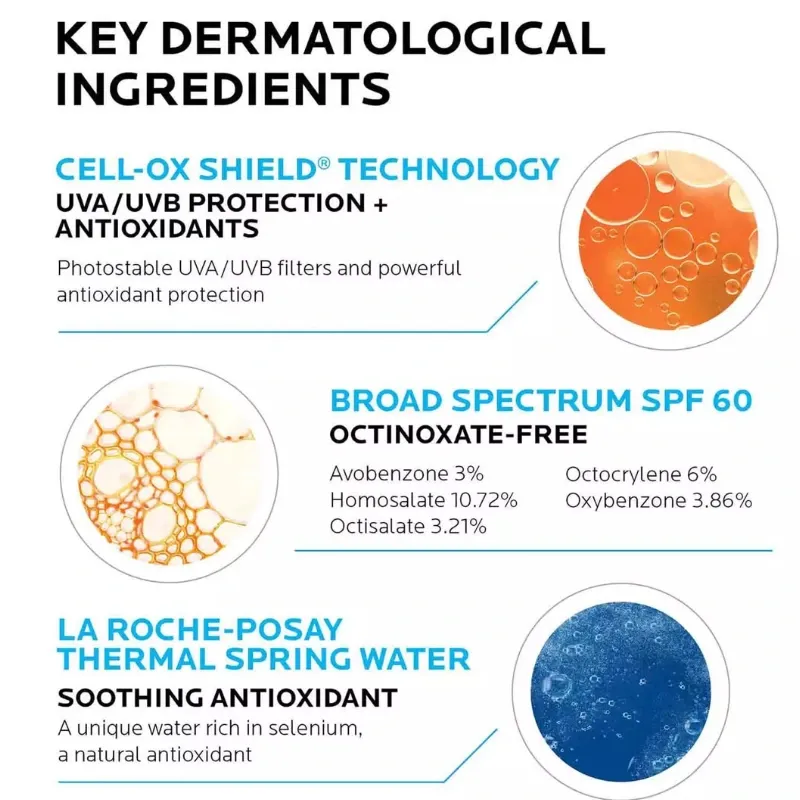 KEY DERMATOLOGICAL INGREDIENTS

CELL-OX SHIELD® TECHNOLOGY
UVA/UVB PROTECTION + ANTIOXIDANTS

Photostable UVA/UVB filters and powerful antioxidant protection

BROAD SPECTRUM SPF 60
OCTINOXATE-FREE

Avobenzone 3%
Homosalate 10.72%
Octisalate 3.21%

Octocrylene 6%
Oxybenzone 3.86%

LA ROCHE-POSAY THERMAL SPRING WATER
SOOTHING ANTIOXIDANT

A unique water rich in selenium, a natural antioxidant